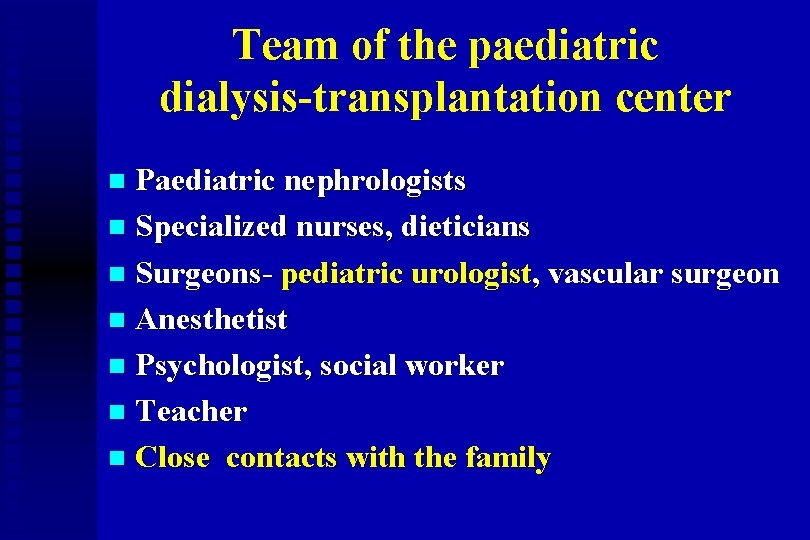 Team of the paediatric dialysis-transplantation center

- Paediatric nephrologists
- Specialized nurses, dieticians
- Surgeons- pediatric urologist, vascular surgeon
- Anesthetist
- Psychologist, social worker
- Teacher
- Close  contacts with the family